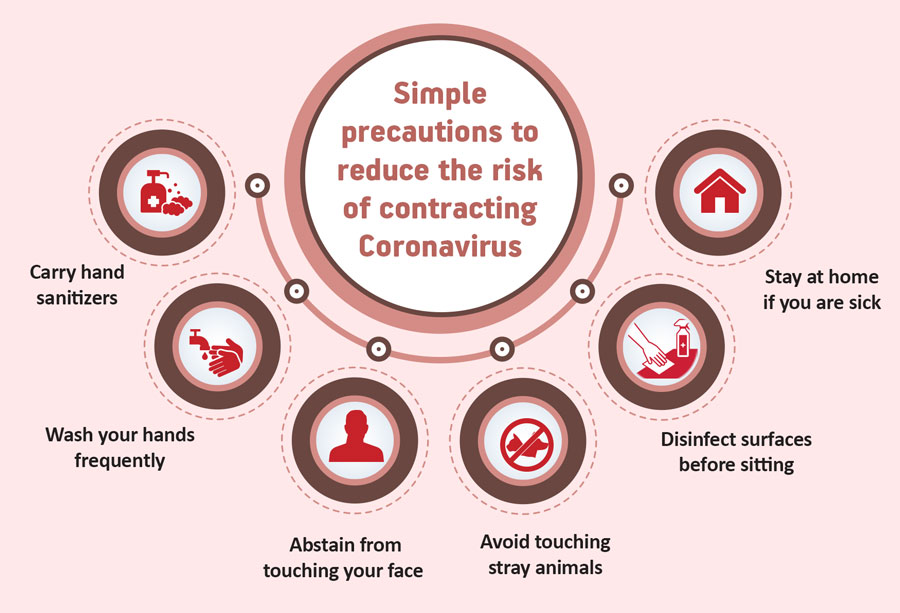 Simple precautions to reduce the risk of contracting Coronavirus

Carry hand sanitizers

Wash your hands frequently

Abstain from touching your face

Avoid touching stray animals

Disinfect surfaces before sitting

Stay at home if you are sick